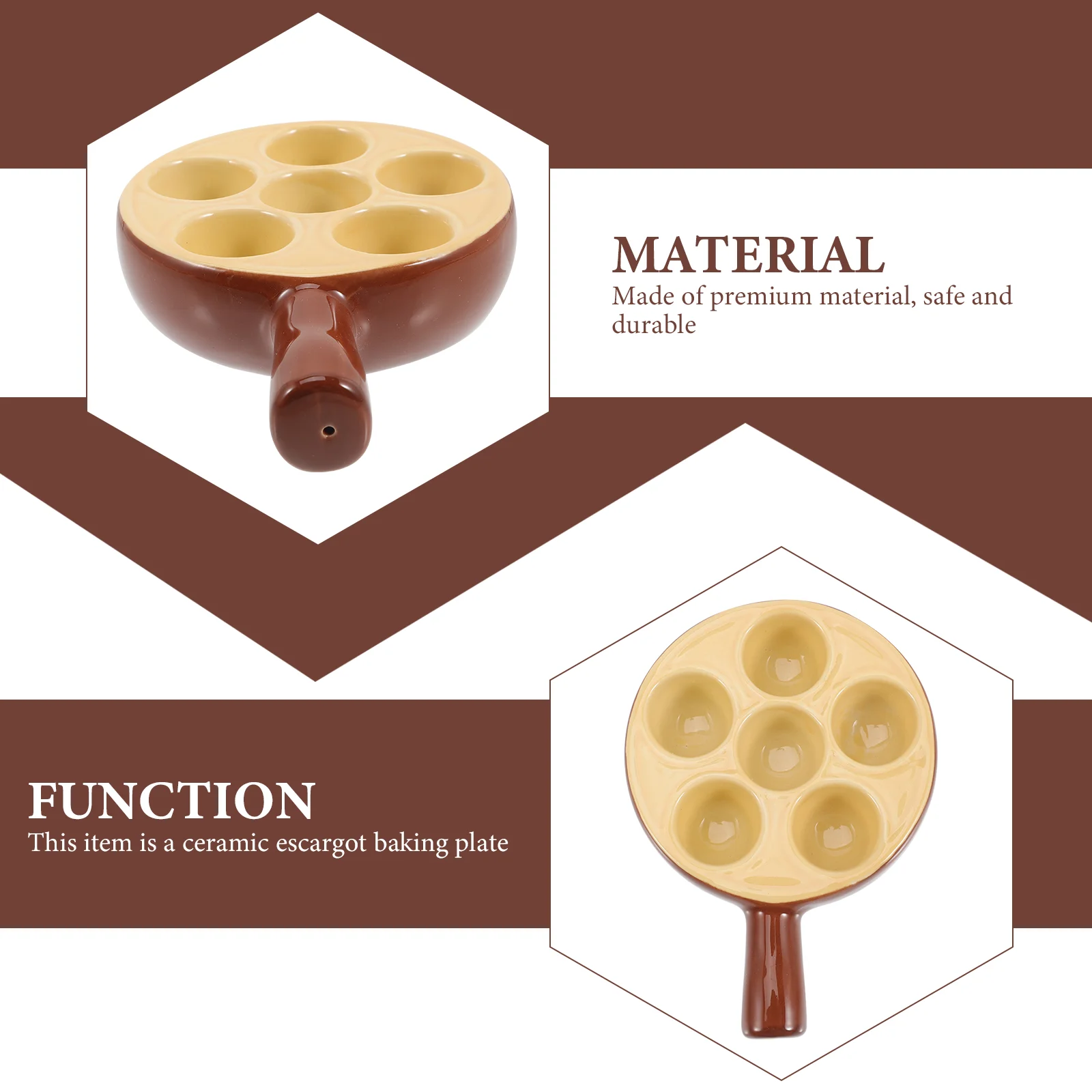 MATERIAL
Made of premium material, safe and durable

FUNCTION
This item is a ceramic escargot baking plate